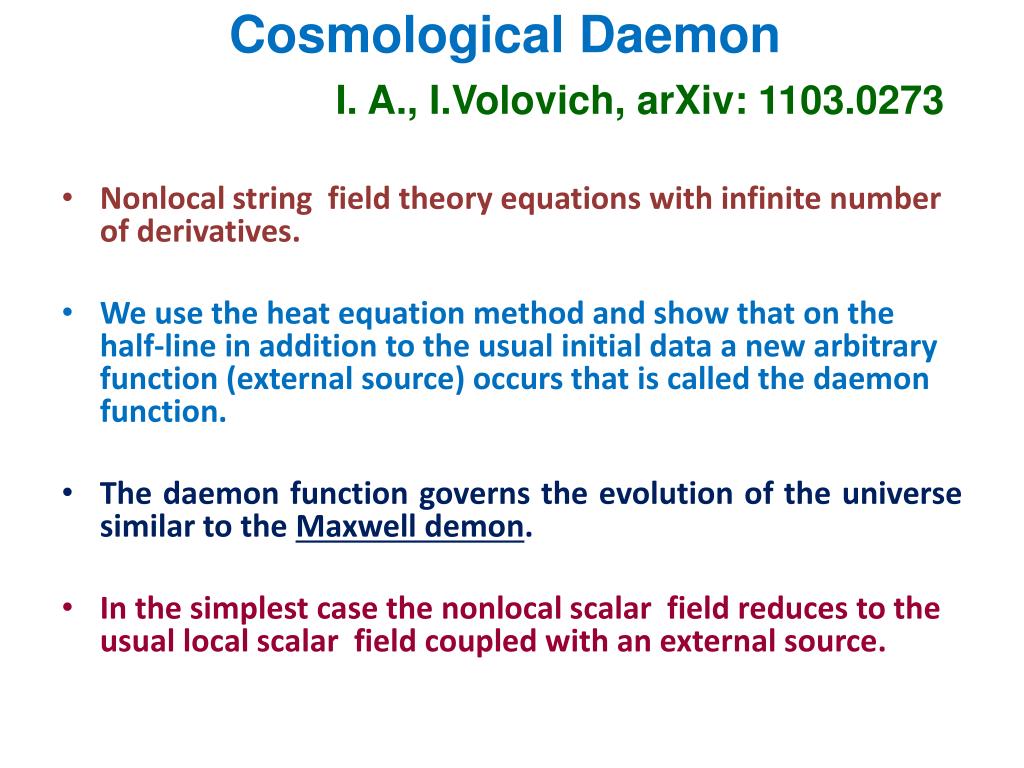 Cosmological Daemon

I. A., I.Volovich, arXiv: 1103.0273

• Nonlocal string field theory equations with infinite number of derivatives.

• We use the heat equation method and show that on the half-line in addition to the usual initial data a new arbitrary function (external source) occurs that is called the daemon function.

• The daemon function governs the evolution of the universe similar to the Maxwell demon.

• In the simplest case the nonlocal scalar field reduces to the usual local scalar field coupled with an external source.